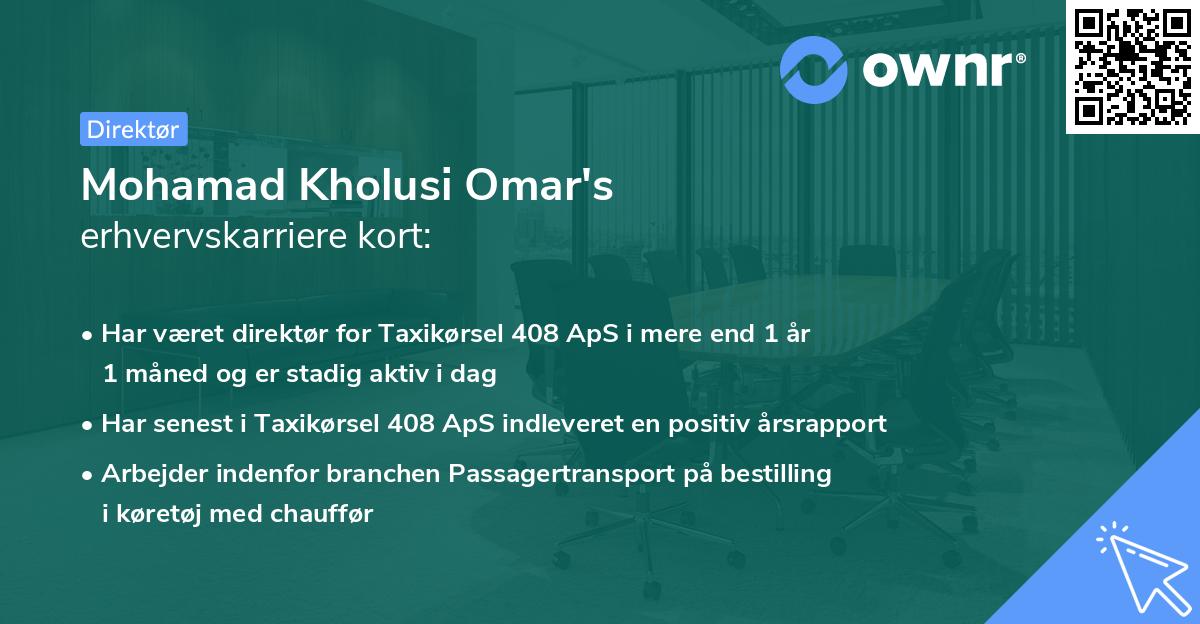 ownr®

Direktør

Mohamad Kholusi Omar's
erhvervskarriere kort:

• Har været direktør for Taxikørsel 408 ApS i mere end 1 år 1 måned og er stadig aktiv i dag

• Har senest i Taxikørsel 408 ApS indleveret en positiv årsrapport

• Arbejder indenfor branchen Passagertransport på bestilling i køretøj med chauffør